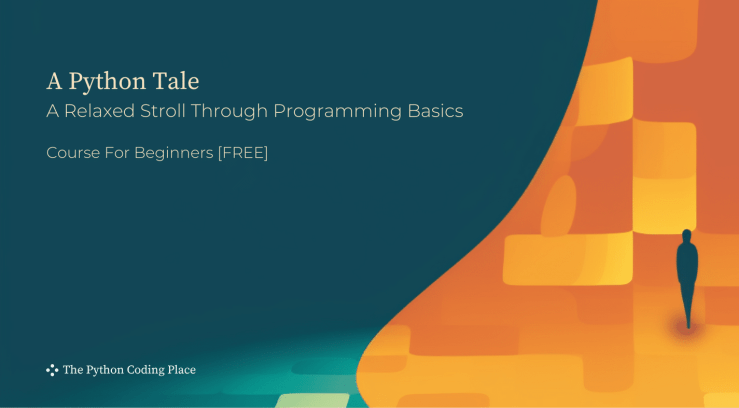 A Python Tale
A Relaxed Stroll Through Programming Basics

Course For Beginners [FREE]

The Python Coding Place